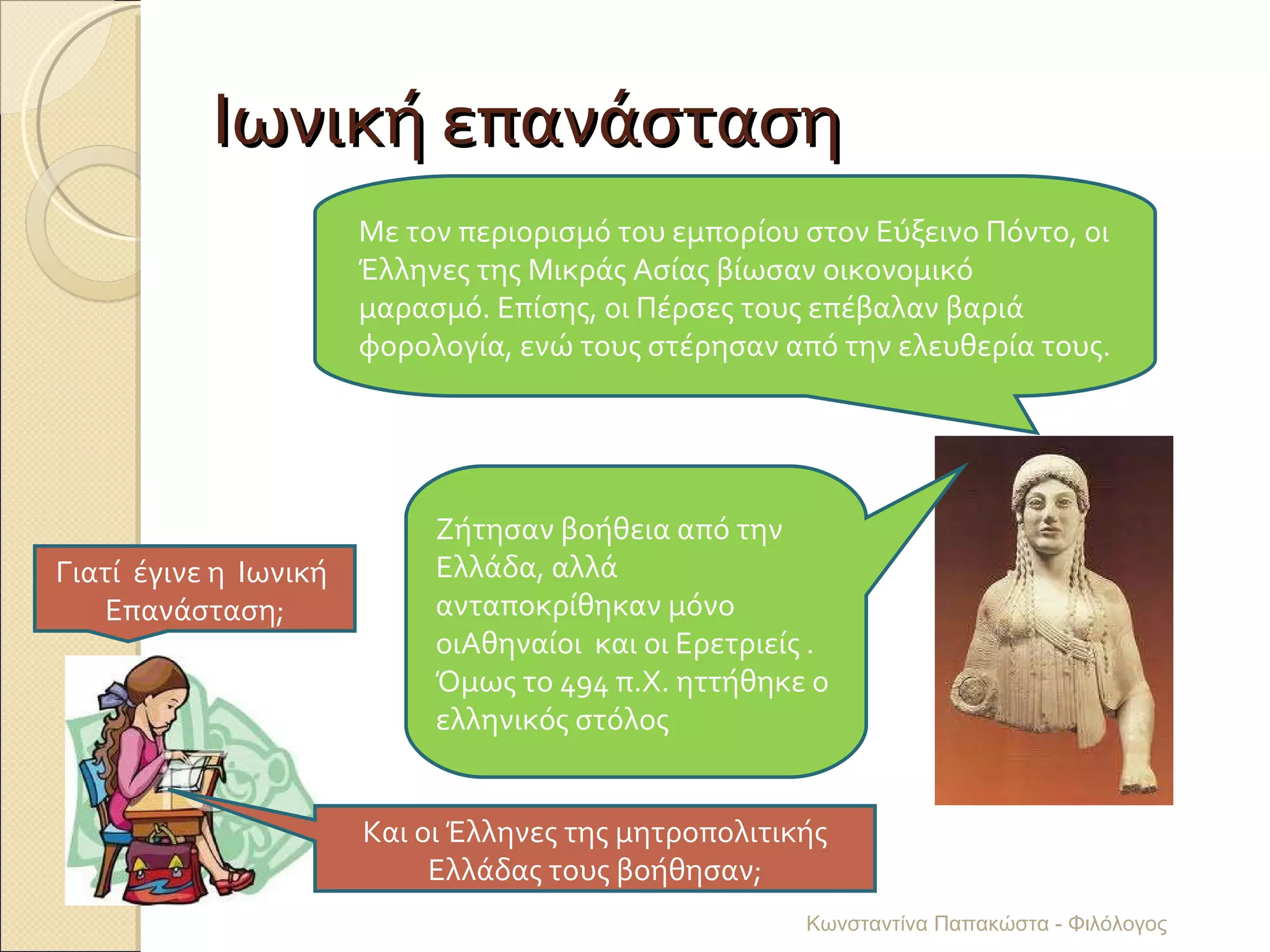 Ιωνική επανάσταση

Με τον περιορισμό του εμπορίου στον Εύξεινο Πόντο, οι Έλληνες της Μικράς Ασίας βίωσαν οικονομικό μαρασμό. Επίσης, οι Πέρσες τους επέβαλαν βαριά φορολογία, ενώ τους στέρησαν από την ελευθερία τους.

Γιατί έγινε η Ιωνική Επανάσταση;

Ζήτησαν βοήθεια από την Ελλάδα, αλλά ανταποκρίθηκαν μόνο οιΑθηναίοι και οι Ερετριείς . Όμως το 494 π.Χ. ηττήθηκε ο ελληνικός στόλος

Και οι Έλληνες της μητροπολιτικής Ελλάδας τους βοήθησαν;

Κωνσταντίνα Παπακώστα - Φιλόλογος